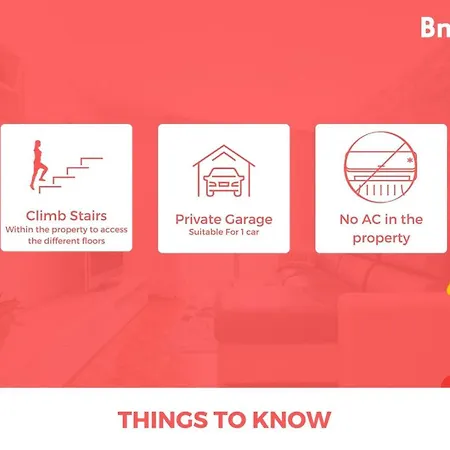 Bn

Climb Stairs
Within the property to access the different floors

Private Garage
Suitable For 1 car

No AC in the property

THINGS TO KNOW